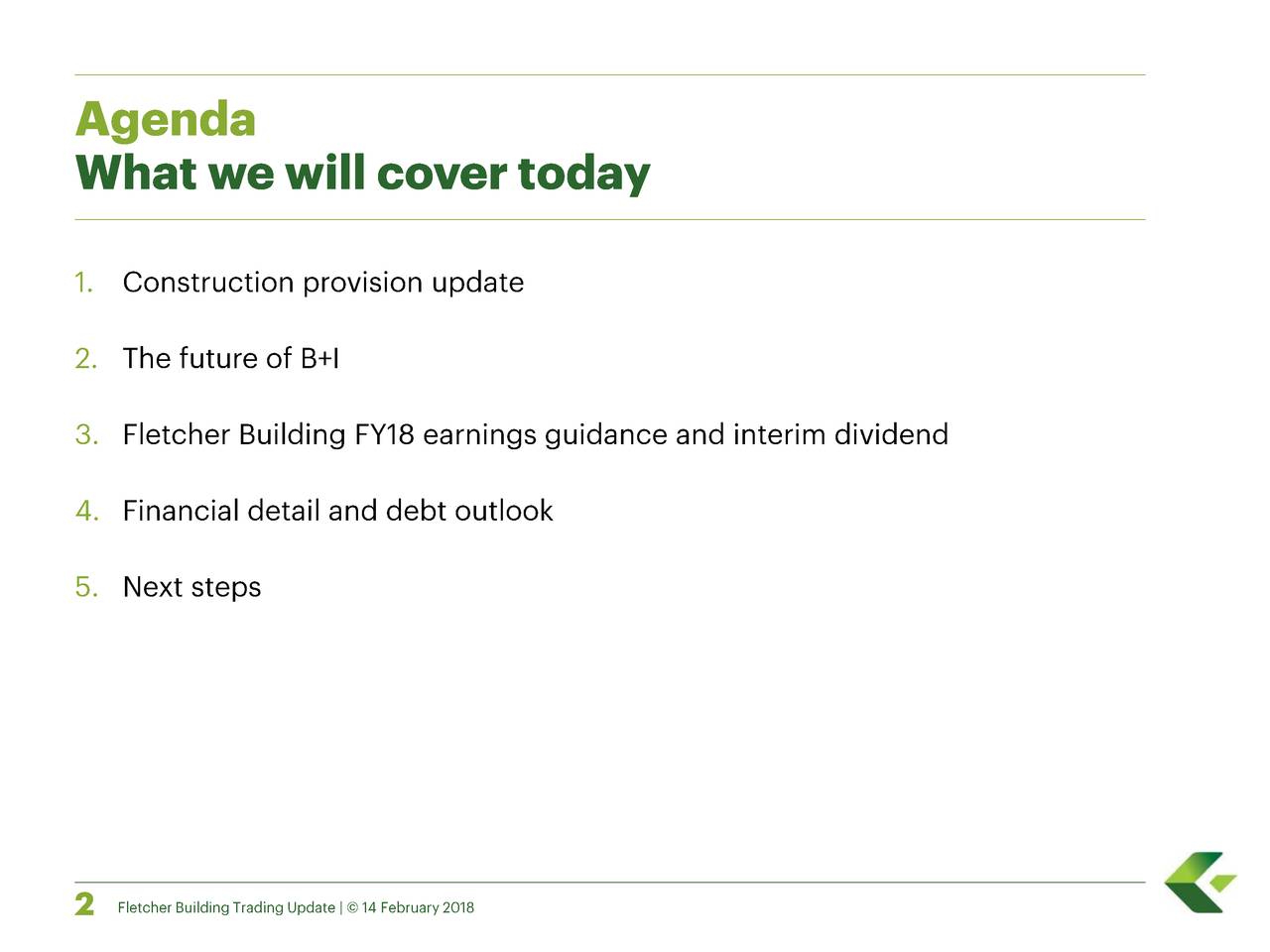 Agenda
What we will cover today

1. Construction provision update

2. The future of B+I

3. Fletcher Building FY18 earnings guidance and interim dividend

4. Financial detail and debt outlook

5. Next steps

2 Fletcher Building Trading Update | © 14 February 2018